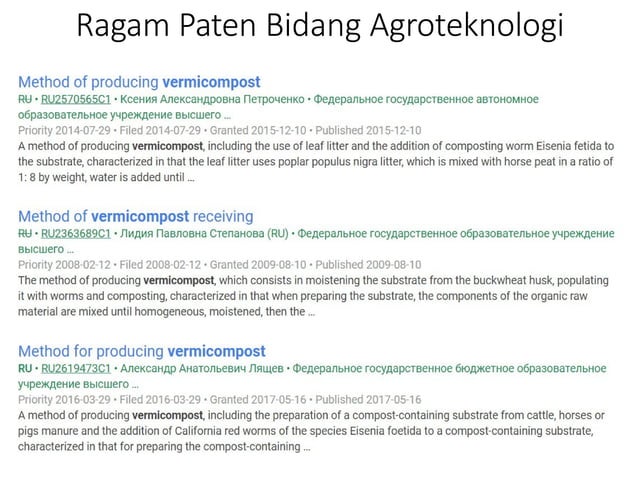 Ragam Paten Bidang Agroteknologi

Method of producing vermicompost
RU • RU2570565C1 • Ксения Александровна Петроченко • Федеральное государственное автономное образовательное учреждение высшего ...
Priority 2014-07-29 • Filed 2014-07-29 • Granted 2015-12-10 • Published 2015-12-10
A method of producing vermicompost, including the use of leaf litter and the addition of composting worm Eisenia fetida to the substrate, characterized in that the leaf litter uses poplar populus nigra litter, which is mixed with horse peat in a ratio of 1: 8 by weight, water is added until ...

Method of vermicompost receiving
RU • RU2363689C1 • Лидия Павловна Степанова (RU) • Федеральное государственное образовательное учреждение высшего ...
Priority 2008-02-12 • Filed 2008-02-12 • Granted 2009-08-10 • Published 2009-08-10
The method of producing vermicompost, which consists in moistening the substrate from the buckwheat husk, populating it with worms and composting, characterized in that when preparing the substrate, the components of the organic raw material are mixed until homogeneous, moistened, then the ...

Method for producing vermicompost
RU • RU2619473C1 • Александр Анатольевич Лящев • Федеральное государственное бюджетное образовательное учреждение высшего ...
Priority 2016-03-29 • Filed 2016-03-29 • Granted 2017-05-16 • Published 2017-05-16
A method of producing vermicompost, including the preparation of a compost-containing substrate from cattle, horses or pigs manure and the addition of California red worms of the species Eisenia foetida to a compost-containing substrate, characterized in that for preparing the compost-containing ...